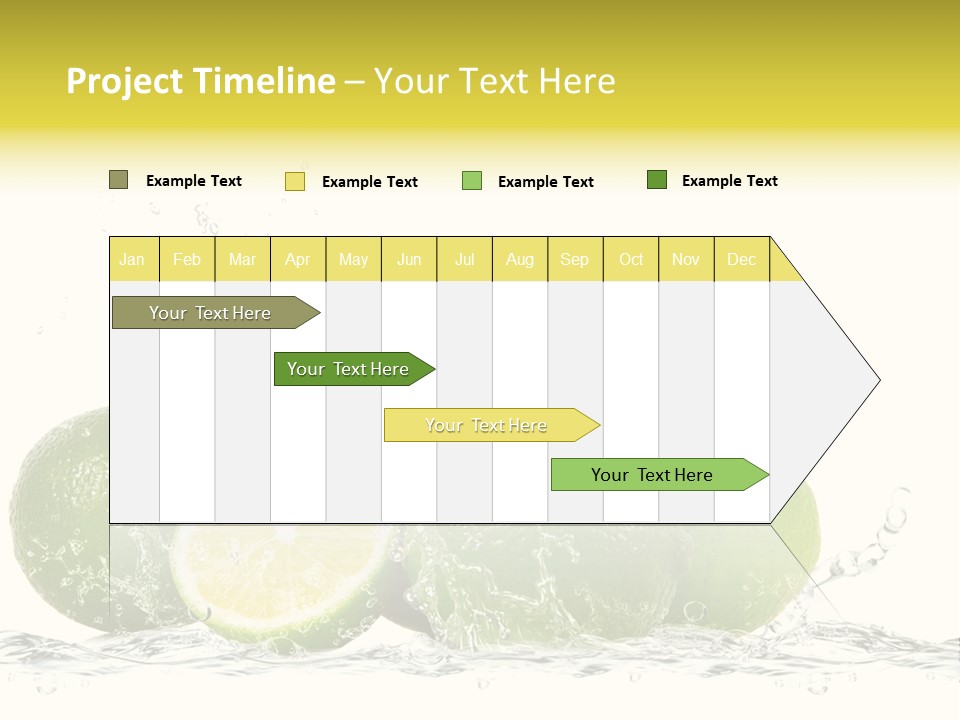 Project Timeline – Your Text Here

Example Text Example Text Example Text Example Text

| Jan | Feb | Mar | Apr | May | Jun | Jul | Aug | Sep | Oct | Nov | Dec |
|---|---|---|---|---|---|---|---|---|---|---|---|

Your Text Here

Your Text Here

Your Text Here

Your Text Here